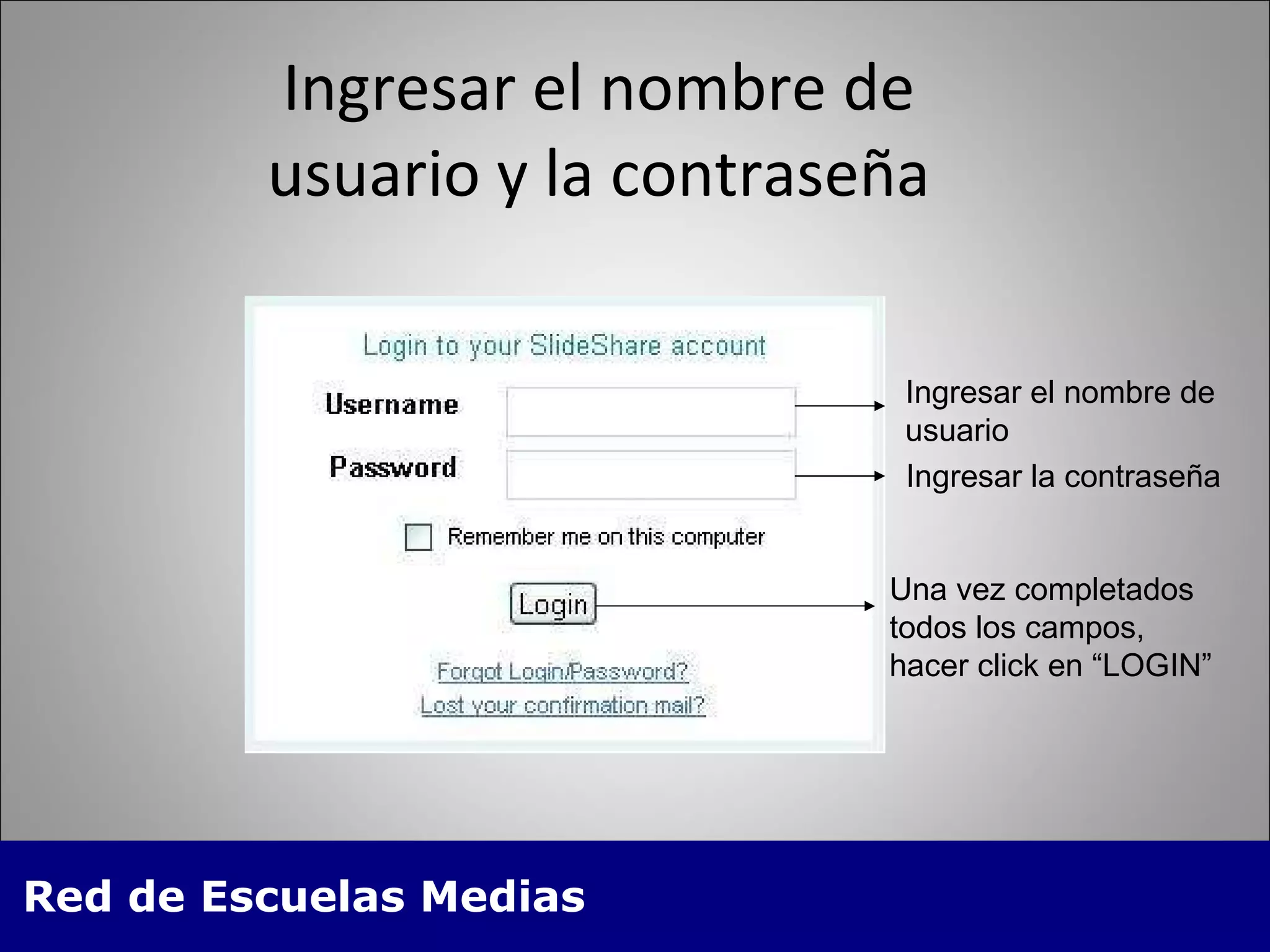 Ingresar el nombre de usuario y la contraseña

Login to your SlideShare account

Username

Password

Remember me on this computer

Login

Forgot Login/Password?

Lost your confirmation mail?

Ingresar el nombre de usuario

Ingresar la contraseña

Una vez completados todos los campos, hacer click en “LOGIN”

Red de Escuelas Medias